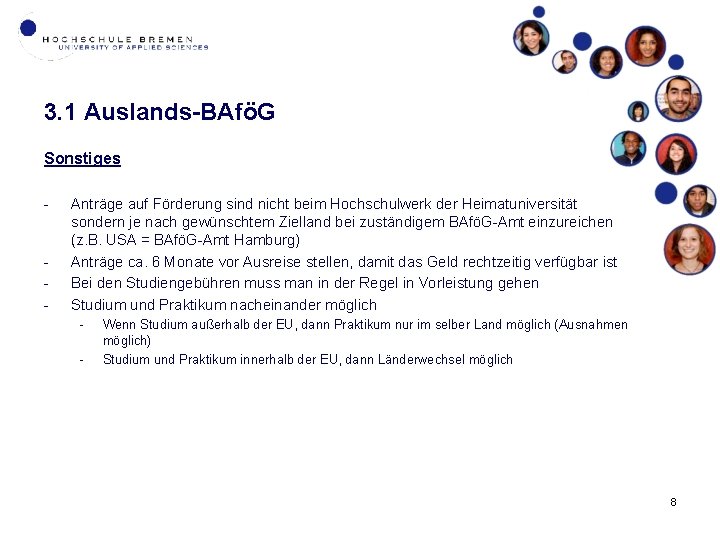 HOCHSCHULE BREMEN
UNIVERSITY OF APPLIED SCIENCES

3.1 Auslands-BAföG

Sonstiges

- Anträge auf Förderung sind nicht beim Hochschulwerk der Heimatuniversität sondern je nach gewünschtem Zielland bei zuständigem BAföG-Amt einzureichen (z.B. USA = BAföG-Amt Hamburg)
- Anträge ca. 6 Monate vor Ausreise stellen, damit das Geld rechtzeitig verfügbar ist
- Bei den Studiengebühren muss man in der Regel in Vorleistung gehen
- Studium und Praktikum nacheinander möglich
  - Wenn Studium außerhalb der EU, dann Praktikum nur im selber Land möglich (Ausnahmen möglich)
  - Studium und Praktikum innerhalb der EU, dann Länderwechsel möglich

8